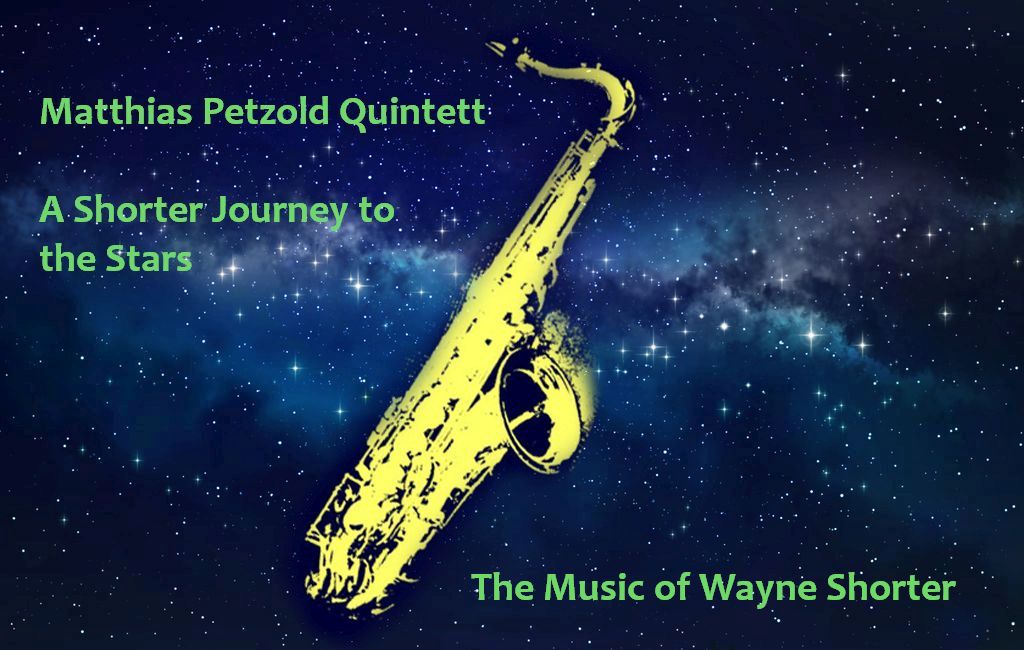 Matthias Petzold Quintett

A Shorter Journey to the Stars

The Music of Wayne Shorter